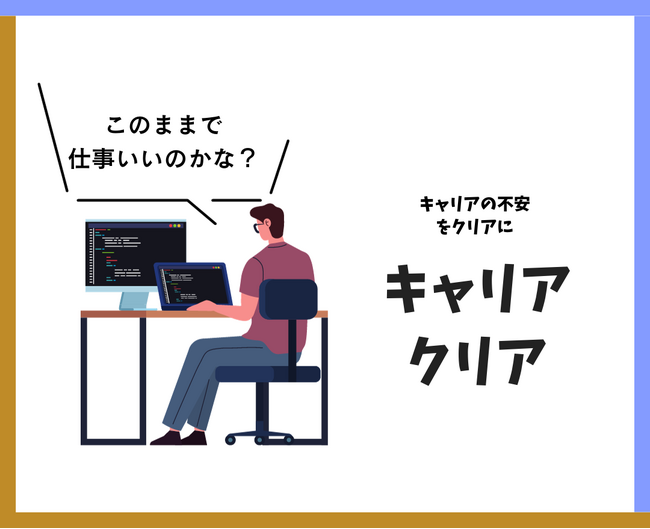 このままで
仕事いいのかな？

キャリアの不安
をクリアに

キャリア
クリア